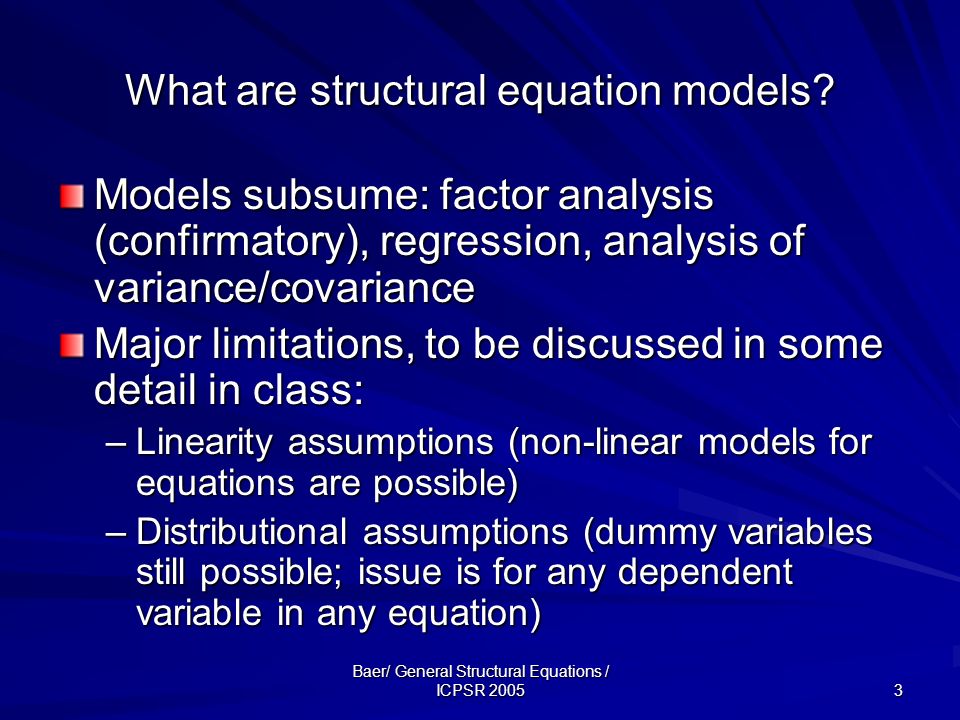 What are structural equation models?

Models subsume: factor analysis (confirmatory), regression, analysis of variance/covariance

Major limitations, to be discussed in some detail in class:

– Linearity assumptions (non-linear models for equations are possible)

– Distributional assumptions (dummy variables still possible; issue is for any dependent variable in any equation)

Baer/ General Structural Equations / ICPSR 2005

3